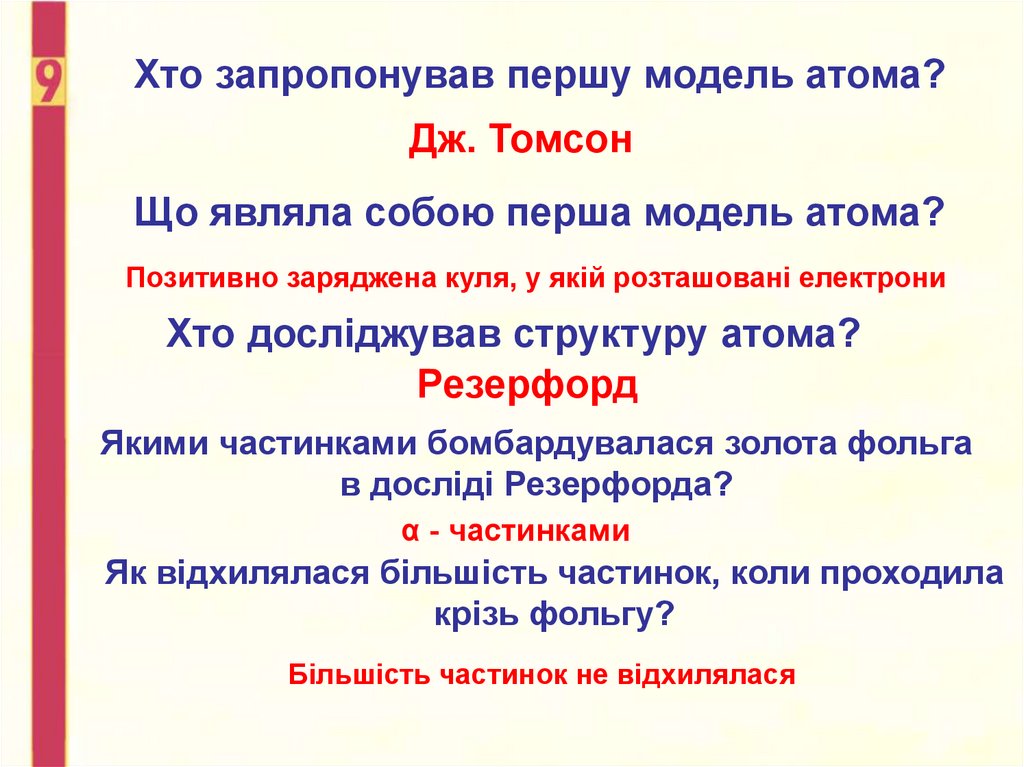 9

Хто запропонував першу модель атома?

Дж. Томсон

Що являла собою перша модель атома?

Позитивно заряджена куля, у якій розташовані електрони

Хто досліджував структуру атома?

Резерфорд

Якими частинками бомбардувалася золота фольга в досліді Резерфорда?

α - частинками

Як відхилялася більшість частинок, коли проходила крізь фольгу?

Більшість частинок не відхилялася